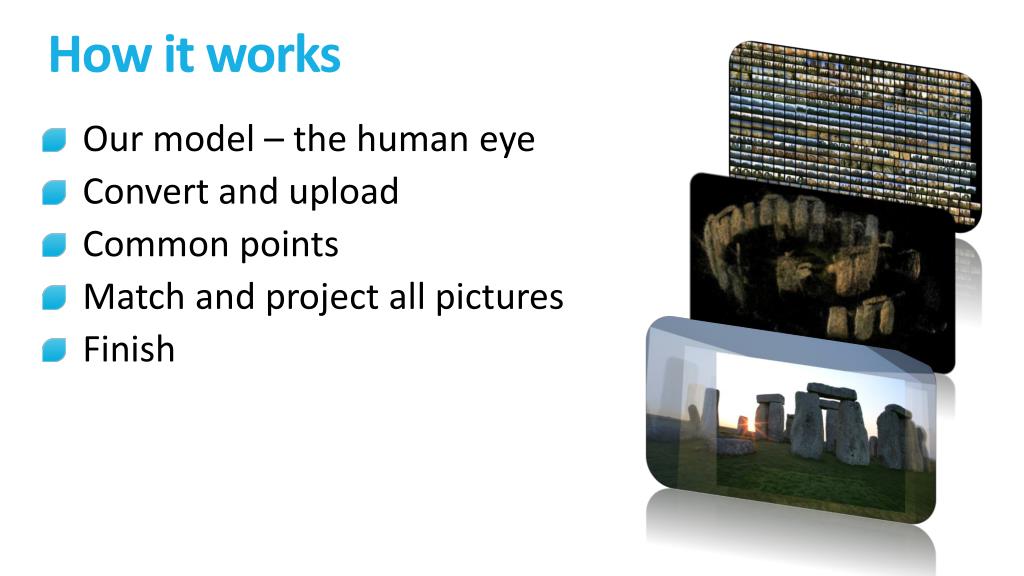 How it works

Our model – the human eye
Convert and upload
Common points
Match and project all pictures
Finish